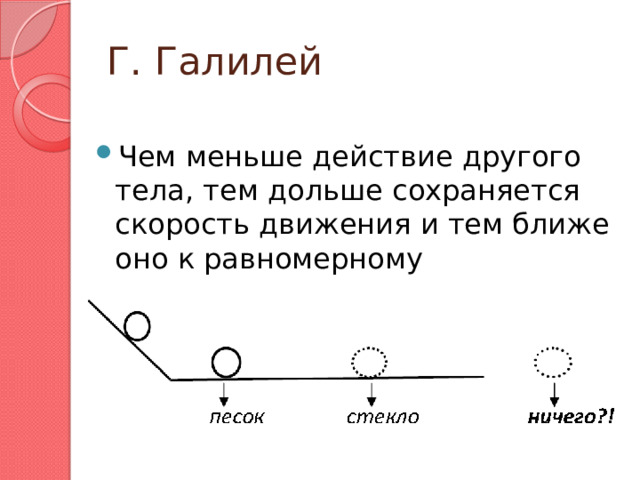 Г. Галилей

Чем меньше действие другого тела, тем дольше сохраняется скорость движения и тем ближе оно к равномерному

песок

стекло

ничего?!